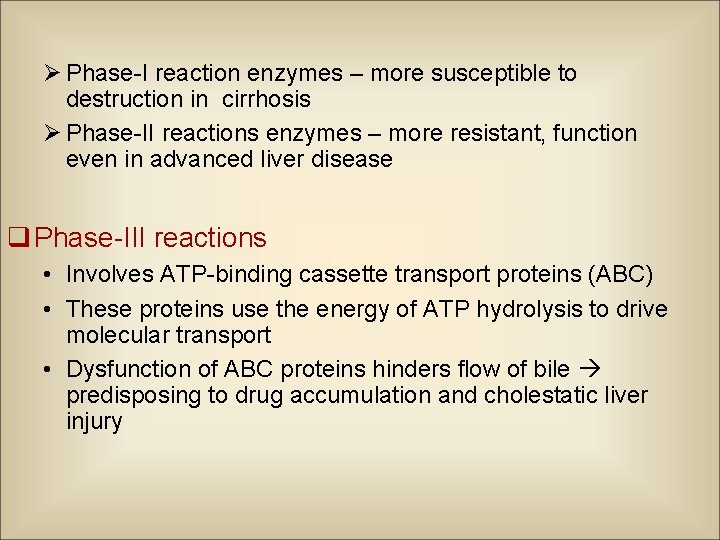 ➢ Phase-I reaction enzymes – more susceptible to destruction in cirrhosis

➢ Phase-II reactions enzymes – more resistant, function even in advanced liver disease

❑ Phase-III reactions

• Involves ATP-binding cassette transport proteins (ABC)

• These proteins use the energy of ATP hydrolysis to drive molecular transport

• Dysfunction of ABC proteins hinders flow of bile → predisposing to drug accumulation and cholestatic liver injury